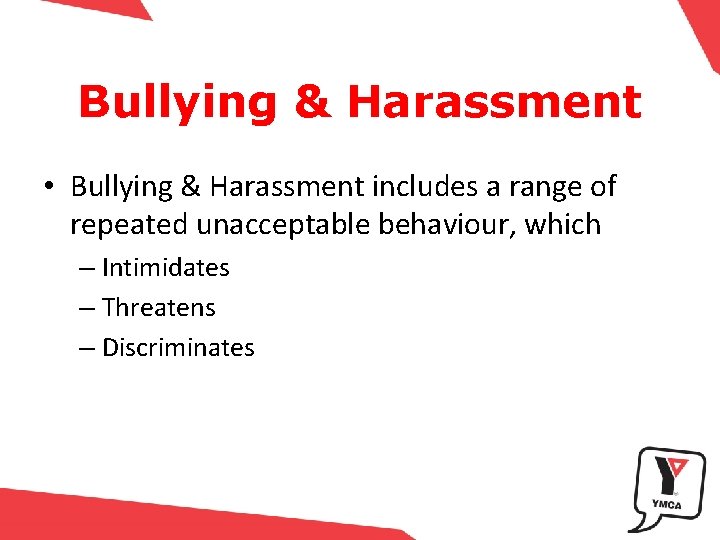 Bullying & Harassment

• Bullying & Harassment includes a range of repeated unacceptable behaviour, which

– Intimidates
– Threatens
– Discriminates

YMCA